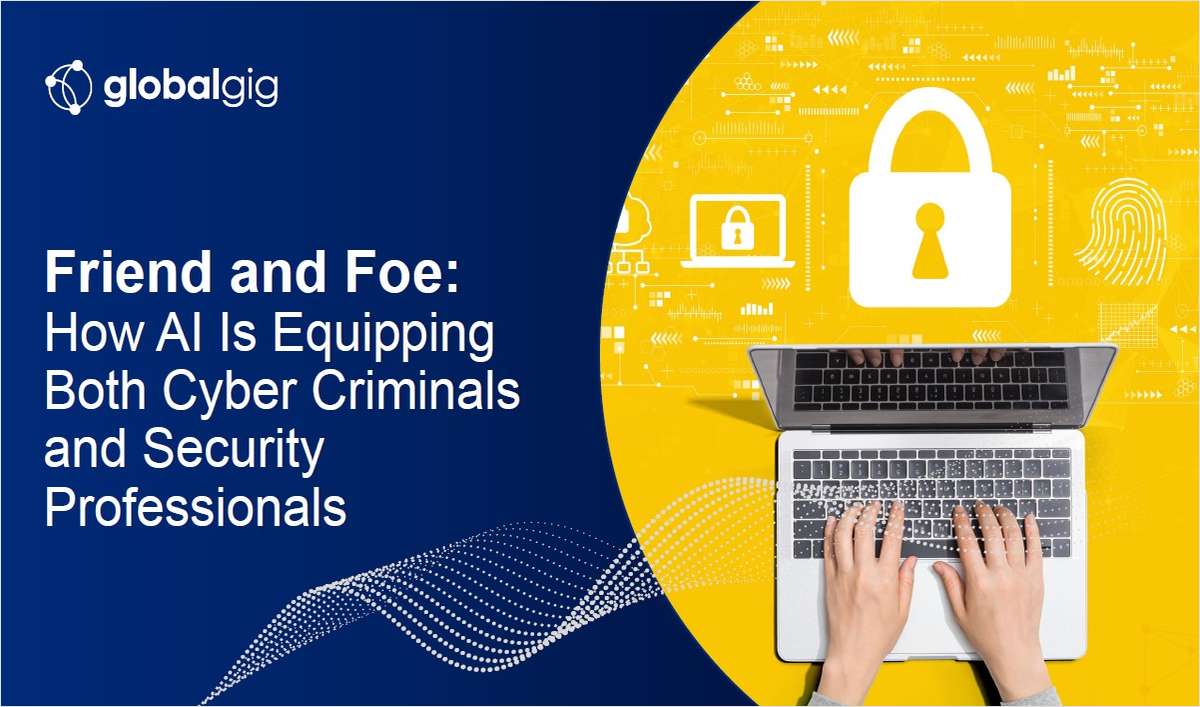 globalgig

Friend and Foe:
How AI Is Equipping Both Cyber Criminals and Security Professionals